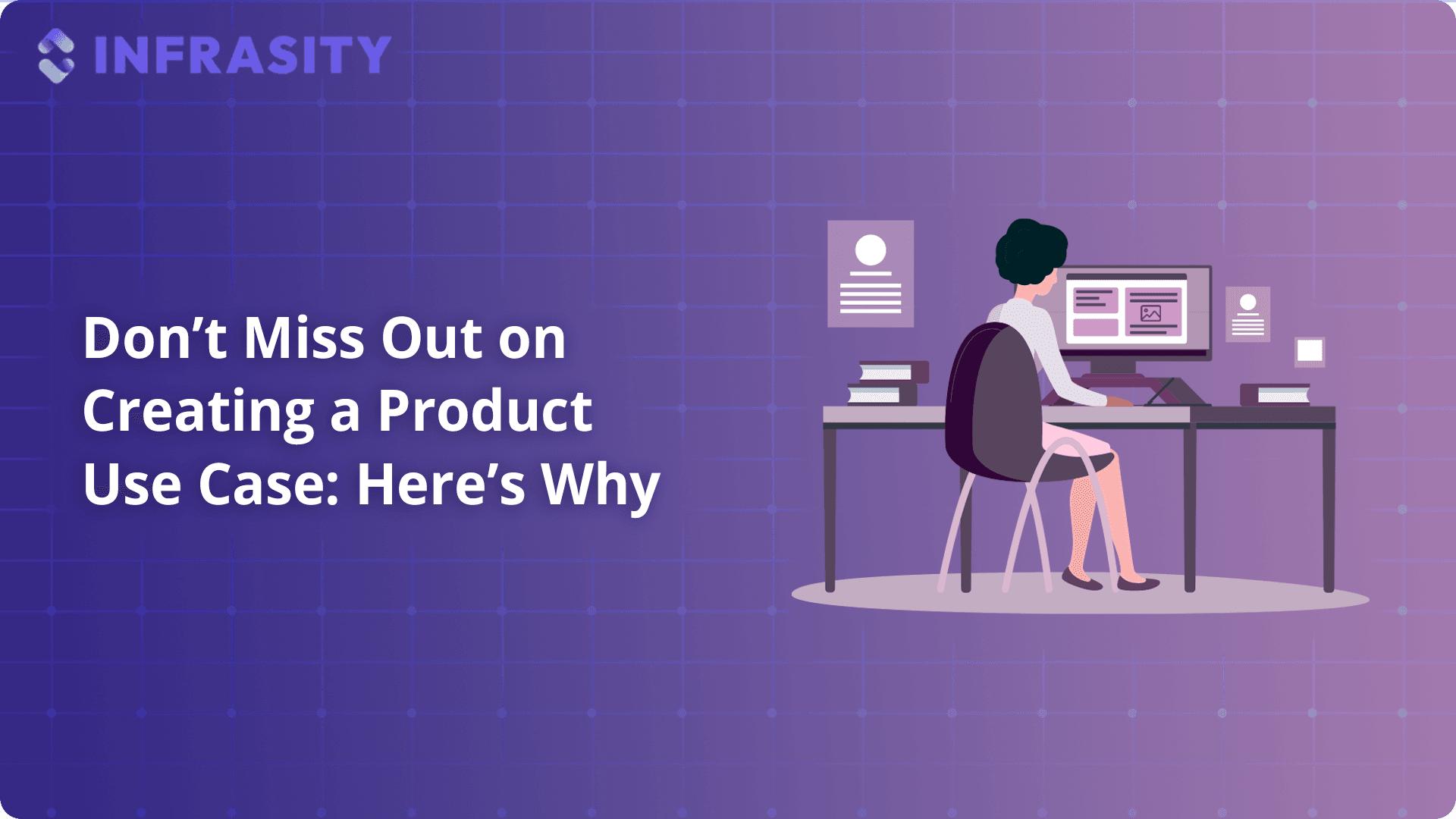 INFRASITY

Don’t Miss Out on Creating a Product Use Case: Here’s Why